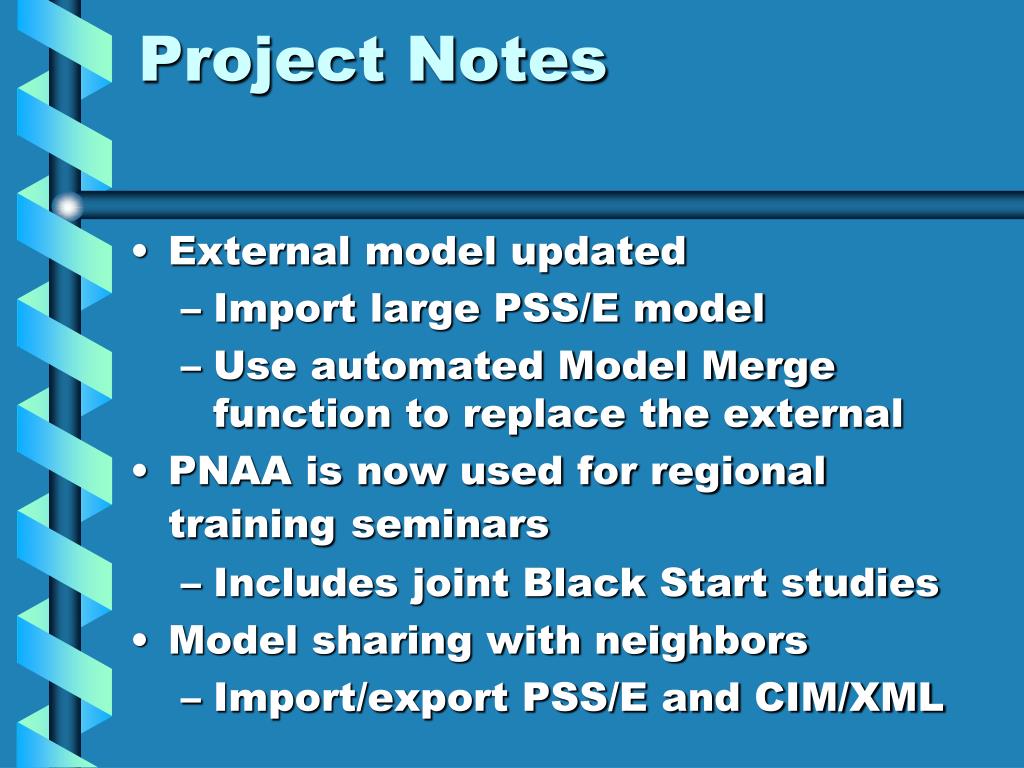 Project Notes

• External model updated
– Import large PSS/E model
– Use automated Model Merge function to replace the external
• PNAA is now used for regional training seminars
– Includes joint Black Start studies
• Model sharing with neighbors
– Import/export PSS/E and CIM/XML